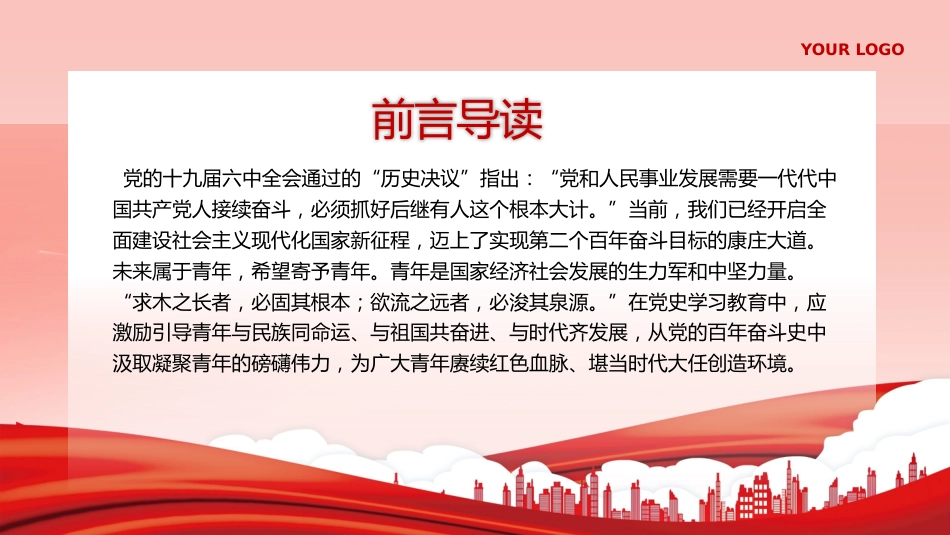 YOUR LOGO

前言导读

党的十九届六中全会通过的“历史决议”指出：“党和人民事业发展需要一代代中国共产党人接续奋斗，必须抓好后继有人这个根本大计。”当前，我们已经开启全面建设社会主义现代化国家新征程，迈上了实现第二个百年奋斗目标的康庄大道。未来属于青年，希望寄予青年。青年是国家经济社会发展的生力军和中坚力量。

“求木之长者，必固其根本；欲流之远者，必浚其泉源。”在党史学习教育中，应激励引导青年与民族同命运、与祖国共奋进、与时代齐发展，从党的百年奋斗史中汲取凝聚青年的磅礴伟力，为广大青年赓续红色血脉、堪当时代大任创造环境。